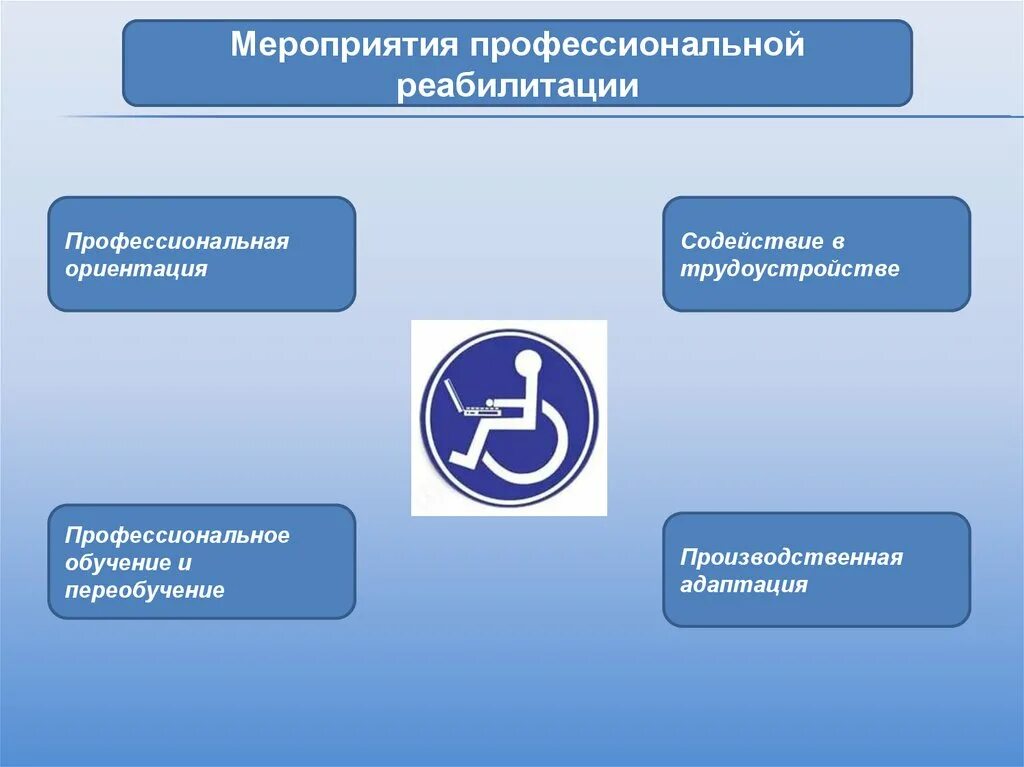 Мероприятия профессиональной реабилитации

Профессиональная ориентация

Содействие в трудоустройстве

Профессиональное обучение и переобучение

Производственная адаптация